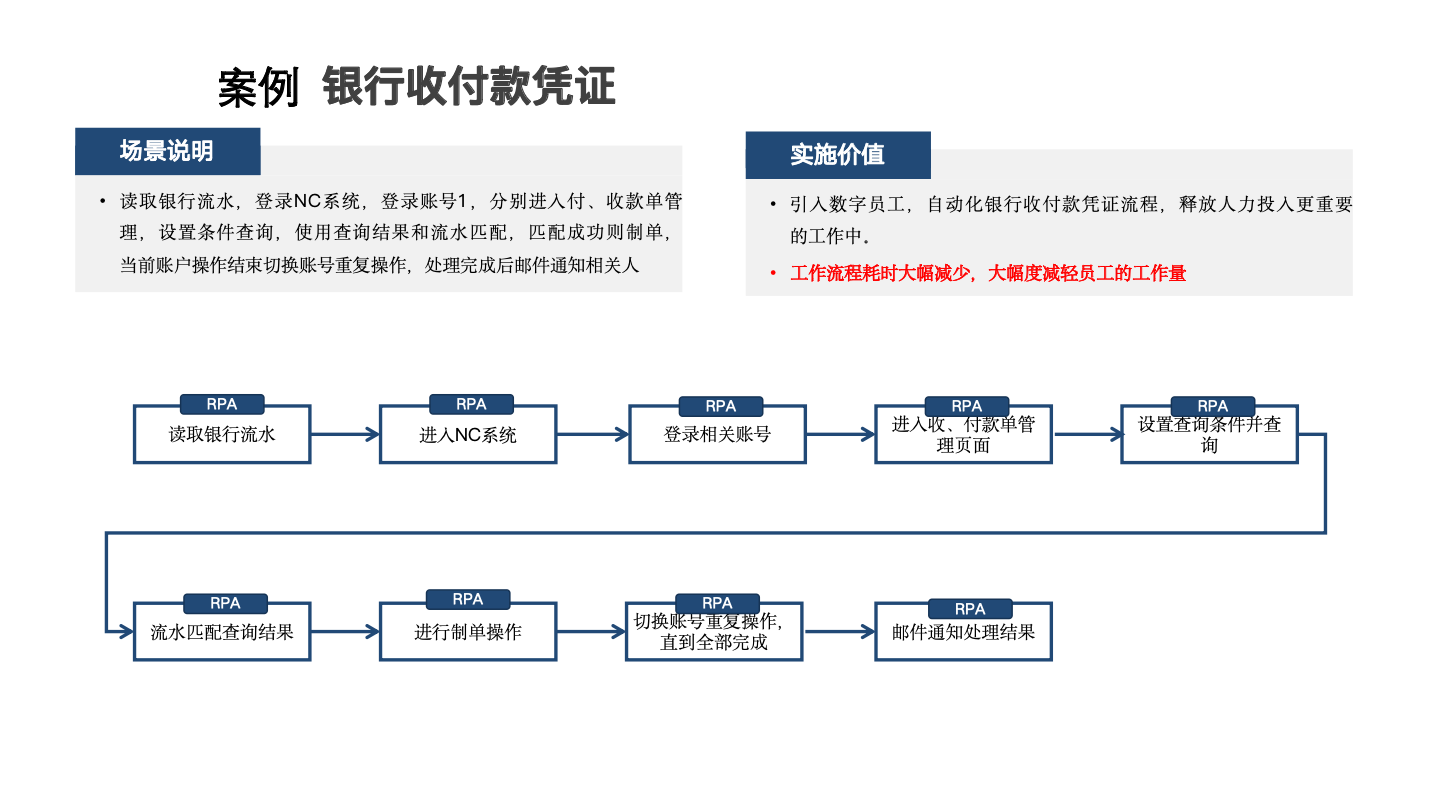 案例 银行收付款凭证

场景说明

• 读取银行流水，登录NC系统，登录账号1，分别进入付、收款单管理，设置条件查询，使用查询结果和流水匹配，匹配成功则制单，当前账户操作结束切换账号重复操作，处理完成后邮件通知相关人

实施价值

• 引入数字员工，自动化银行收付款凭证流程，释放人力投入更重要的工作中。

• 工作流程耗时大幅减少，大幅度减轻员工的工作量

RPA
读取银行流水

RPA
进入NC系统

RPA
登录相关账号

RPA
进入收、付款单管理页面

RPA
设置查询条件并查询

RPA
流水匹配查询结果

RPA
进行制单操作

RPA
切换账号重复操作，直到全部完成

RPA
邮件通知处理结果